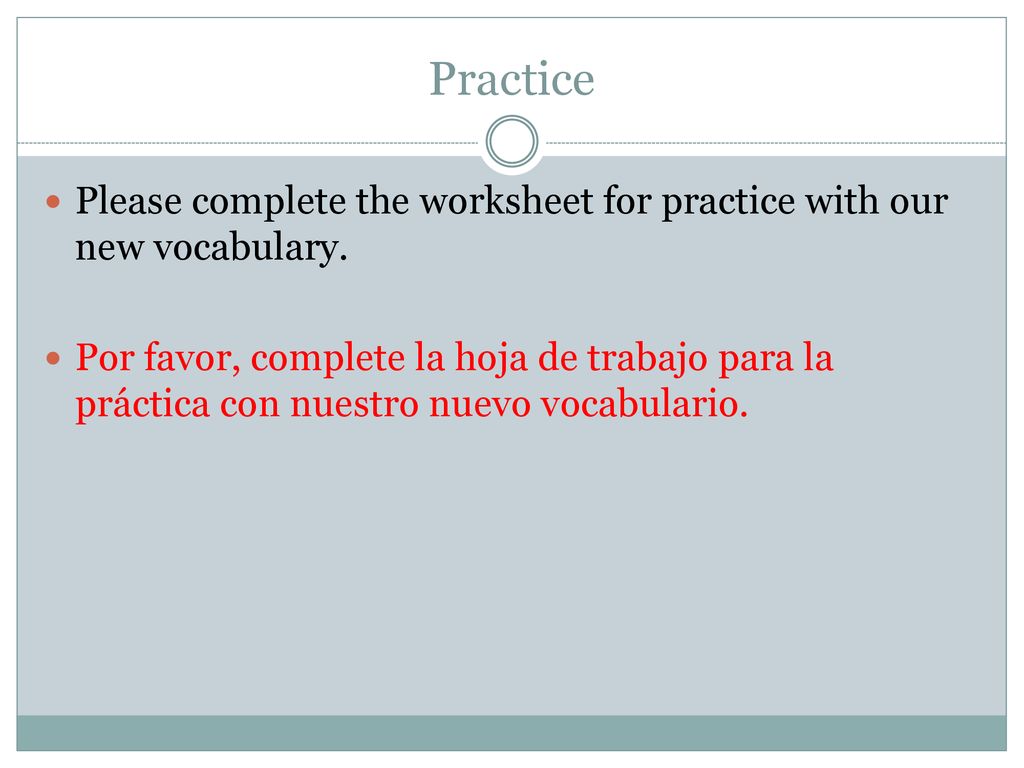 Practice

Please complete the worksheet for practice with our new vocabulary.

Por favor, complete la hoja de trabajo para la práctica con nuestro nuevo vocabulario.